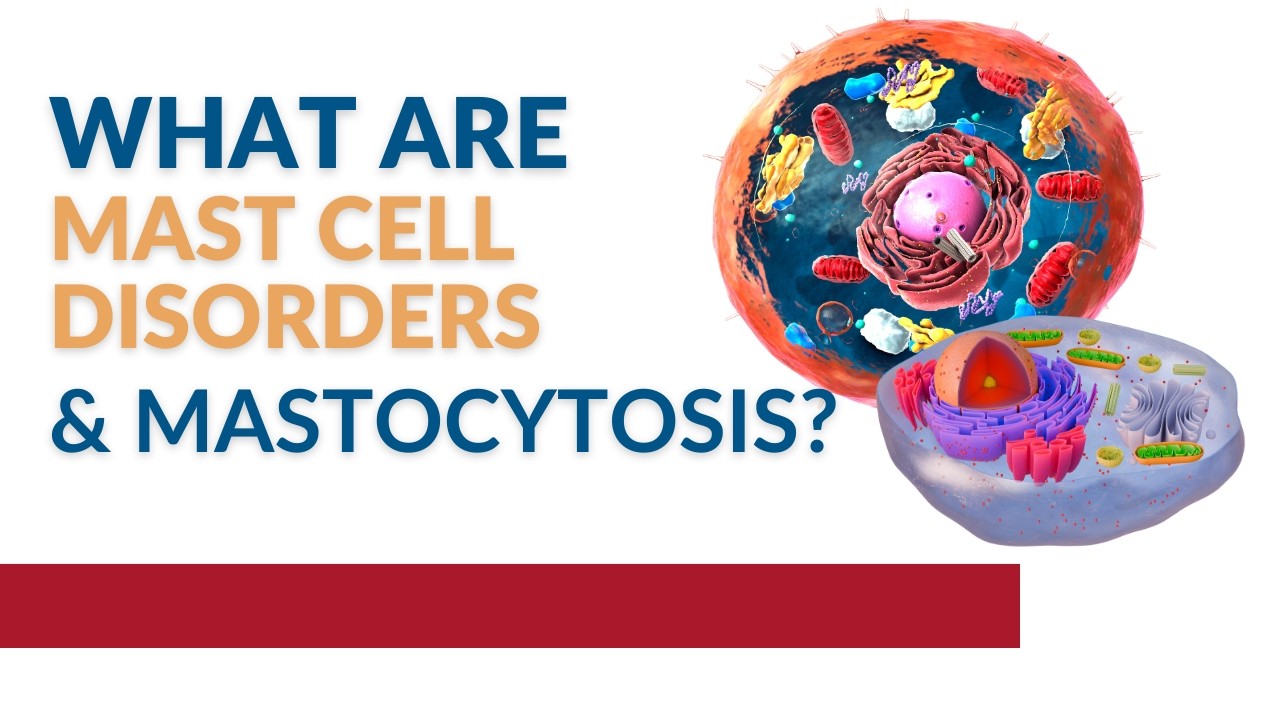 WHAT ARE
MAST CELL
DISORDERS
& MASTOCYTOSIS?